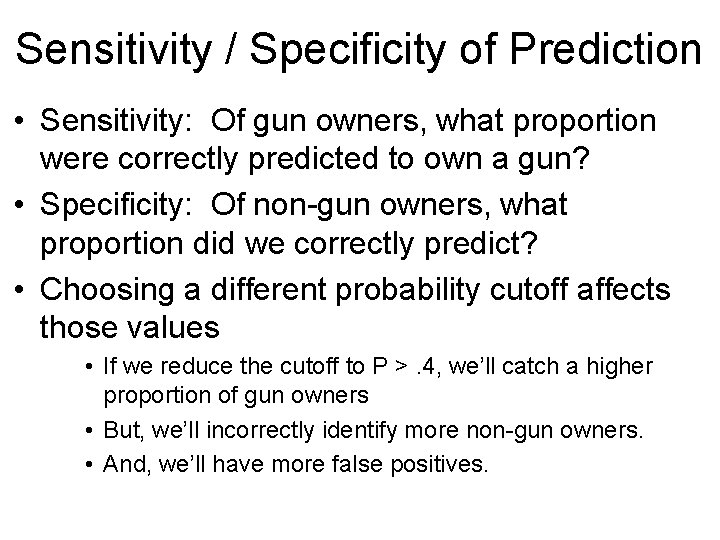 Sensitivity / Specificity of Prediction

• Sensitivity: Of gun owners, what proportion were correctly predicted to own a gun?

• Specificity: Of non-gun owners, what proportion did we correctly predict?

• Choosing a different probability cutoff affects those values

• If we reduce the cutoff to P > .4, we'll catch a higher proportion of gun owners

• But, we'll incorrectly identify more non-gun owners.

• And, we'll have more false positives.